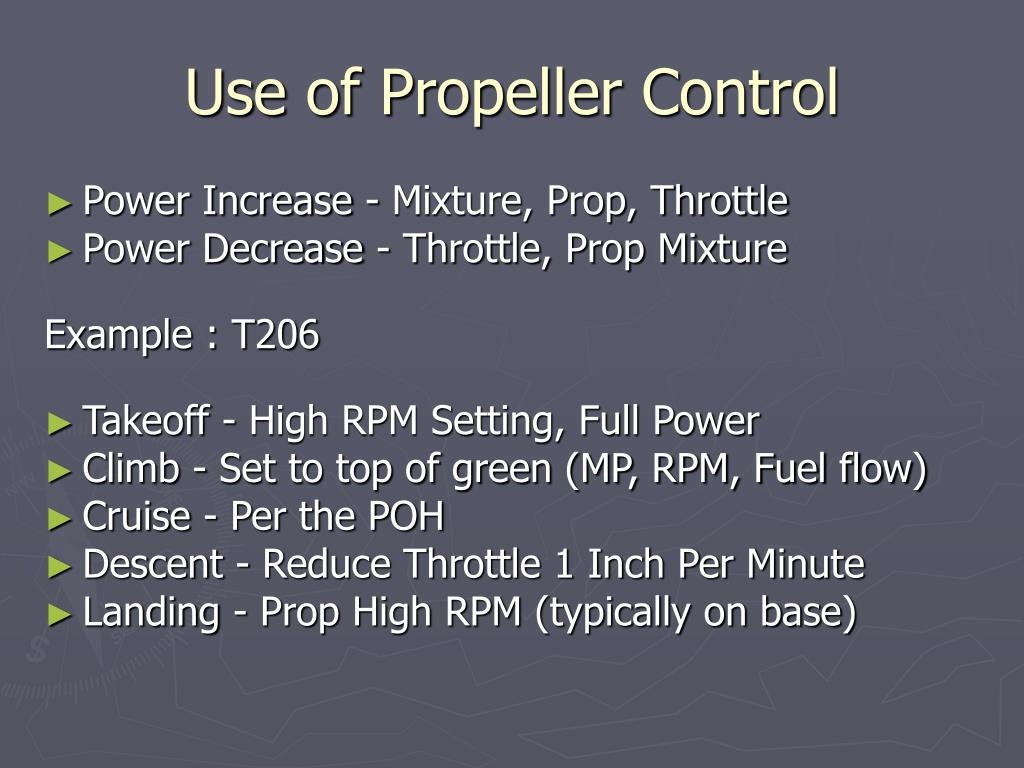 Use of Propeller Control

► Power Increase - Mixture, Prop, Throttle
► Power Decrease - Throttle, Prop Mixture

Example : T206

► Takeoff - High RPM Setting, Full Power
► Climb - Set to top of green (MP, RPM, Fuel flow)
► Cruise - Per the POH
► Descent - Reduce Throttle 1 Inch Per Minute
► Landing - Prop High RPM (typically on base)